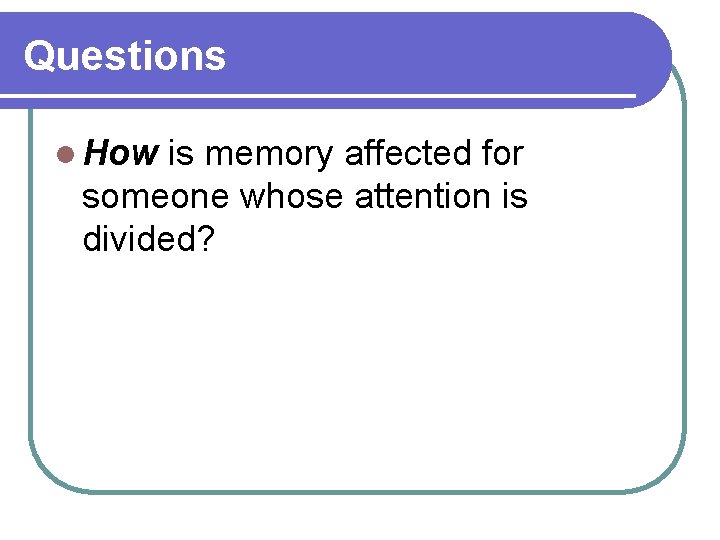 Questions

How is memory affected for someone whose attention is divided?